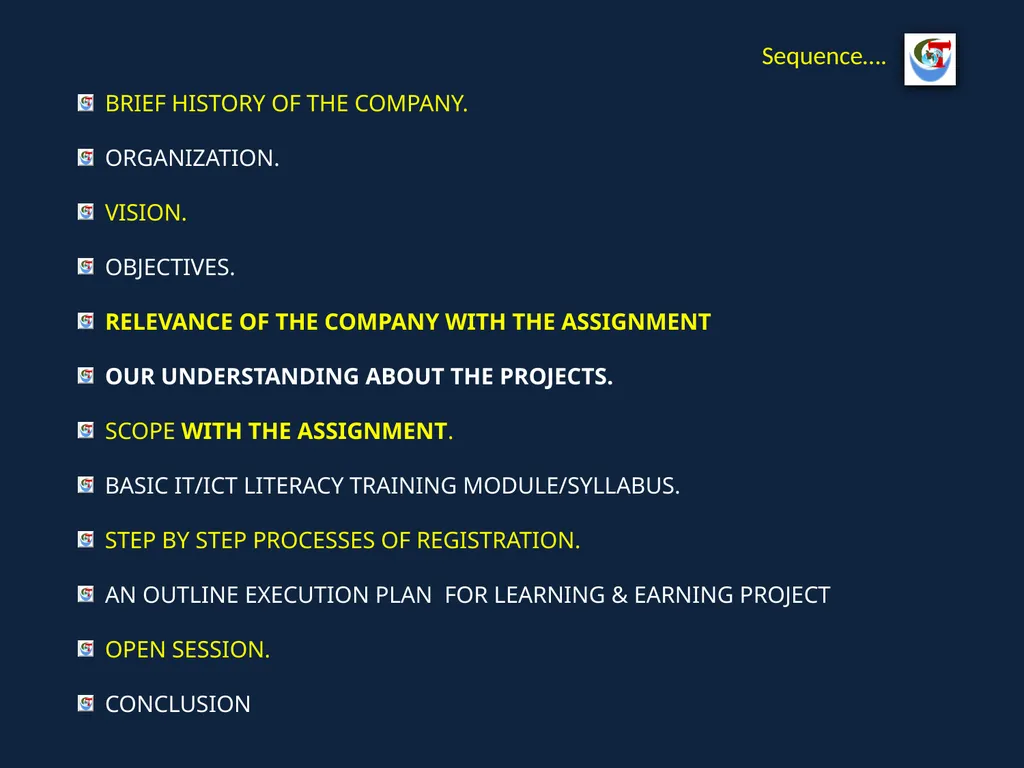 Sequence….

BRIEF HISTORY OF THE COMPANY.

ORGANIZATION.

VISION.

OBJECTIVES.

RELEVANCE OF THE COMPANY WITH THE ASSIGNMENT

OUR UNDERSTANDING ABOUT THE PROJECTS.

SCOPE WITH THE ASSIGNMENT.

BASIC IT/ICT LITERACY TRAINING MODULE/SYLLABUS.

STEP BY STEP PROCESSES OF REGISTRATION.

AN OUTLINE EXECUTION PLAN FOR LEARNING & EARNING PROJECT

OPEN SESSION.

CONCLUSION